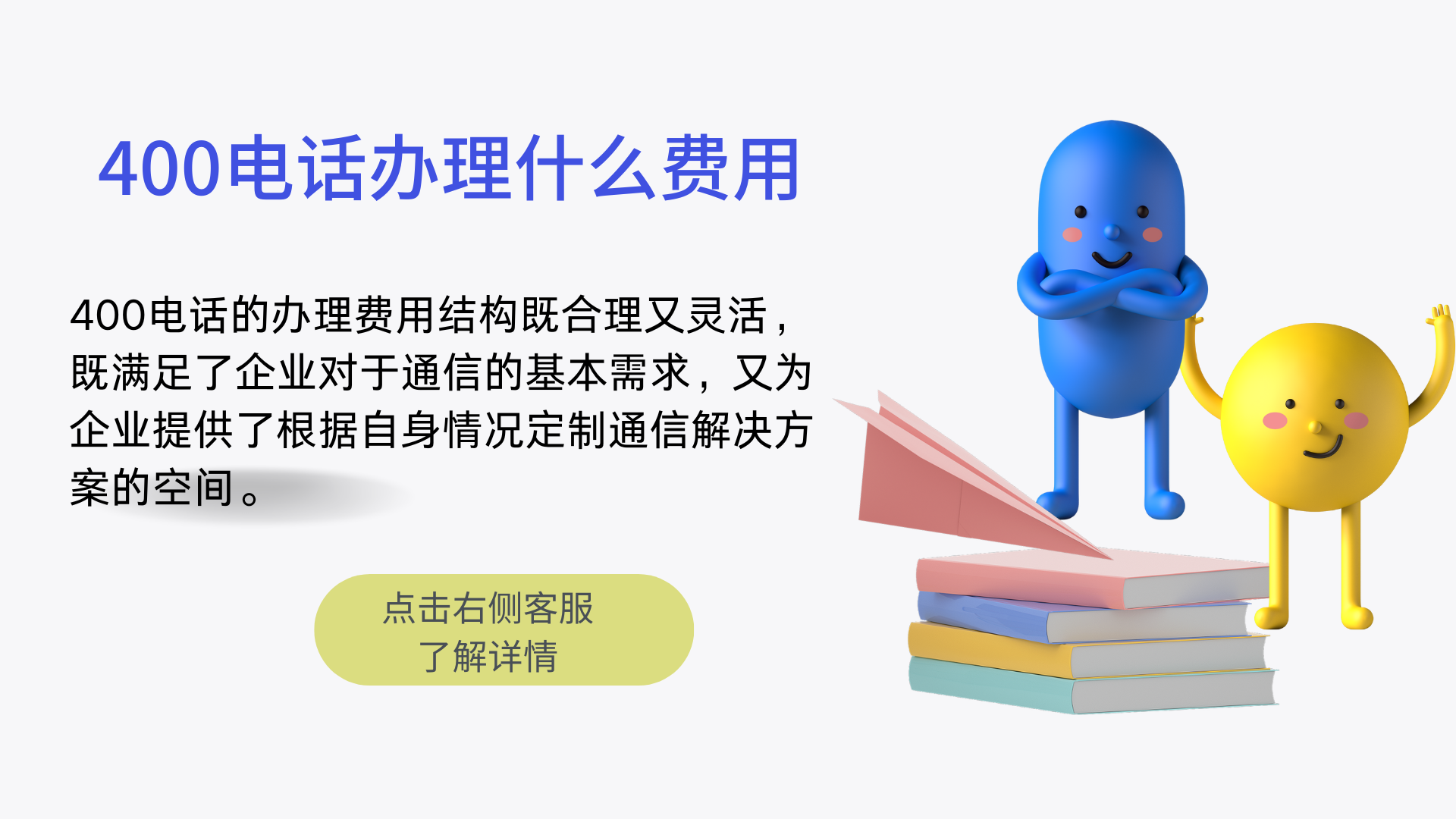 400电话办理什么费用

400电话的办理费用结构既合理又灵活，既满足了企业对于通信的基本需求，又为企业提供了根据自身情况定制通信解决方案的空间。

点击右侧客服
了解详情